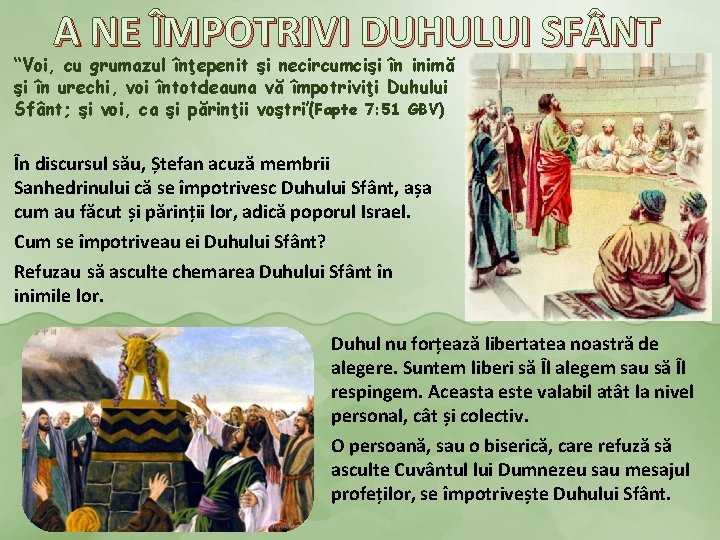 A NE ÎMPOTRIVI DUHULUI SFÂNT

“Voi, cu grumazul înţepenit şi necircumcişi în inimă şi în urechi, voi întotdeauna vă împotriviţi Duhului Sfânt; şi voi, ca şi părinţii voştri”(Fapte 7:51 GBV)

În discursul său, Ștefan acuză membrii Sanhedrinului că se împotrivesc Duhului Sfânt, așa cum au făcut și părinții lor, adică poporul Israel.

Cum se împotriveau ei Duhului Sfânt?

Refuzau să asculte chemarea Duhului Sfânt în inimile lor.

Duhul nu forțează libertatea noastră de alegere. Suntem liberi să Îl alegem sau să Îl respingem. Aceasta este valabil atât la nivel personal, cât și colectiv.

O persoană, sau o biserică, care refuză să asculte Cuvântul lui Dumnezeu sau mesajul profeților, se împotrivește Duhului Sfânt.